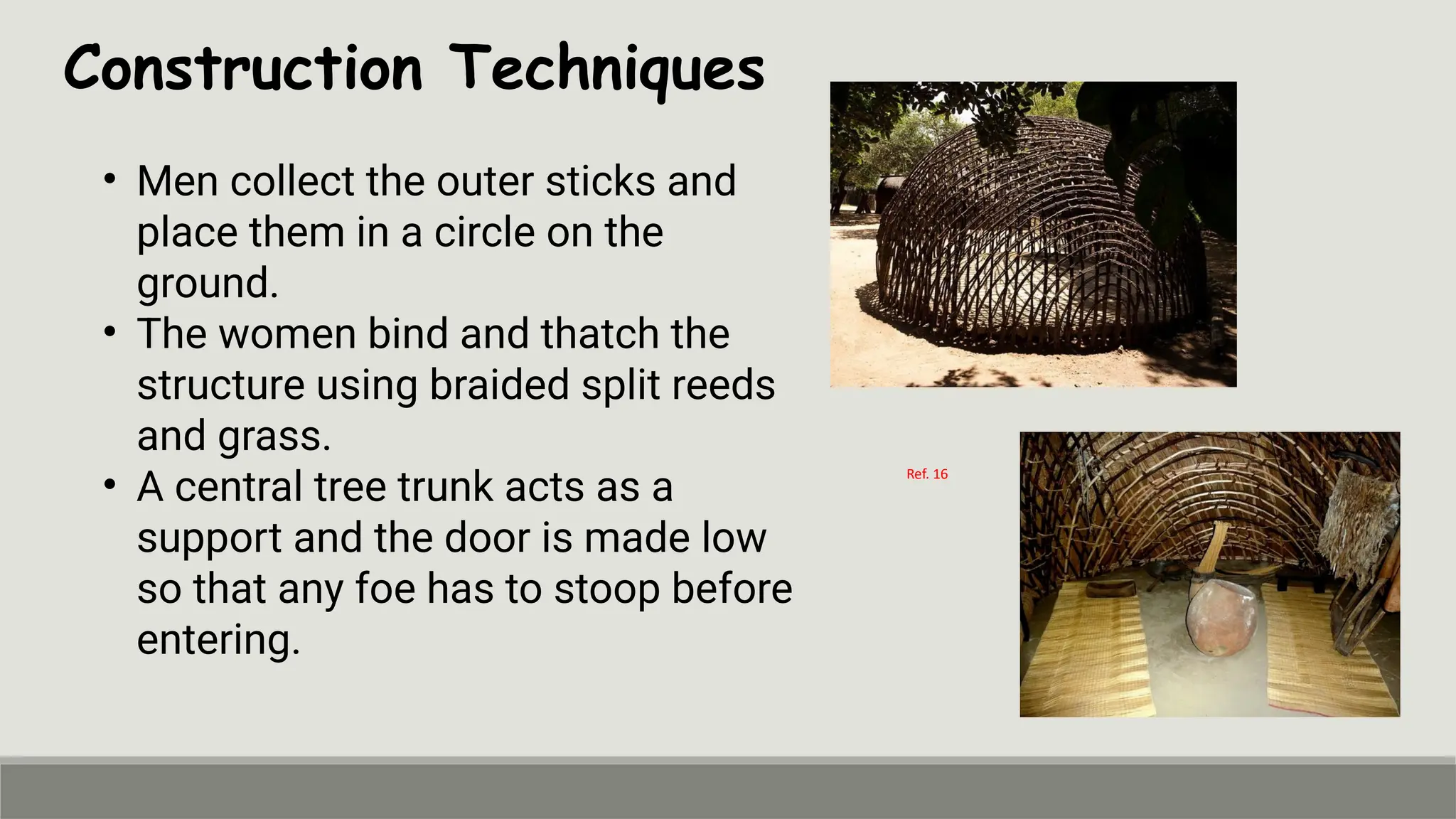 Construction Techniques

• Men collect the outer sticks and place them in a circle on the ground.
• The women bind and thatch the structure using braided split reeds and grass.
• A central tree trunk acts as a support and the door is made low so that any foe has to stoop before entering.

Ref. 16